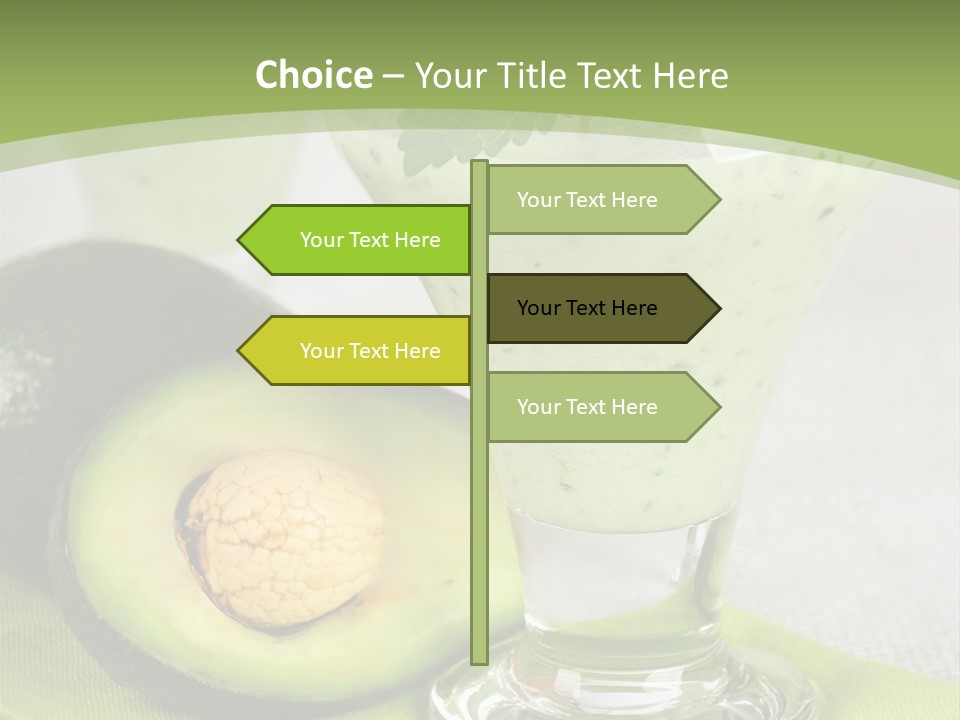 Choice – Your Title Text Here

Your Text Here

Your Text Here

Your Text Here

Your Text Here

Your Text Here